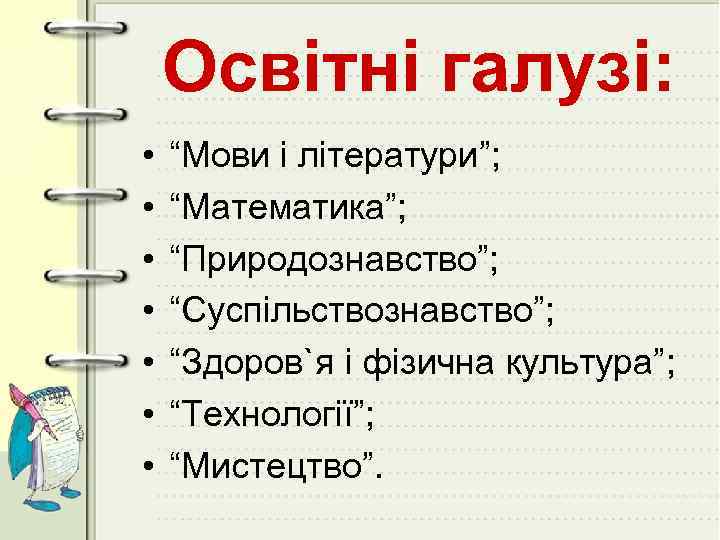 Освітні галузі:

• “Мови і літератури”;
• “Математика”;
• “Природознавство”;
• “Суспільствознавство”;
• “Здоров`я і фізична культура”;
• “Технології”;
• “Мистецтво”.